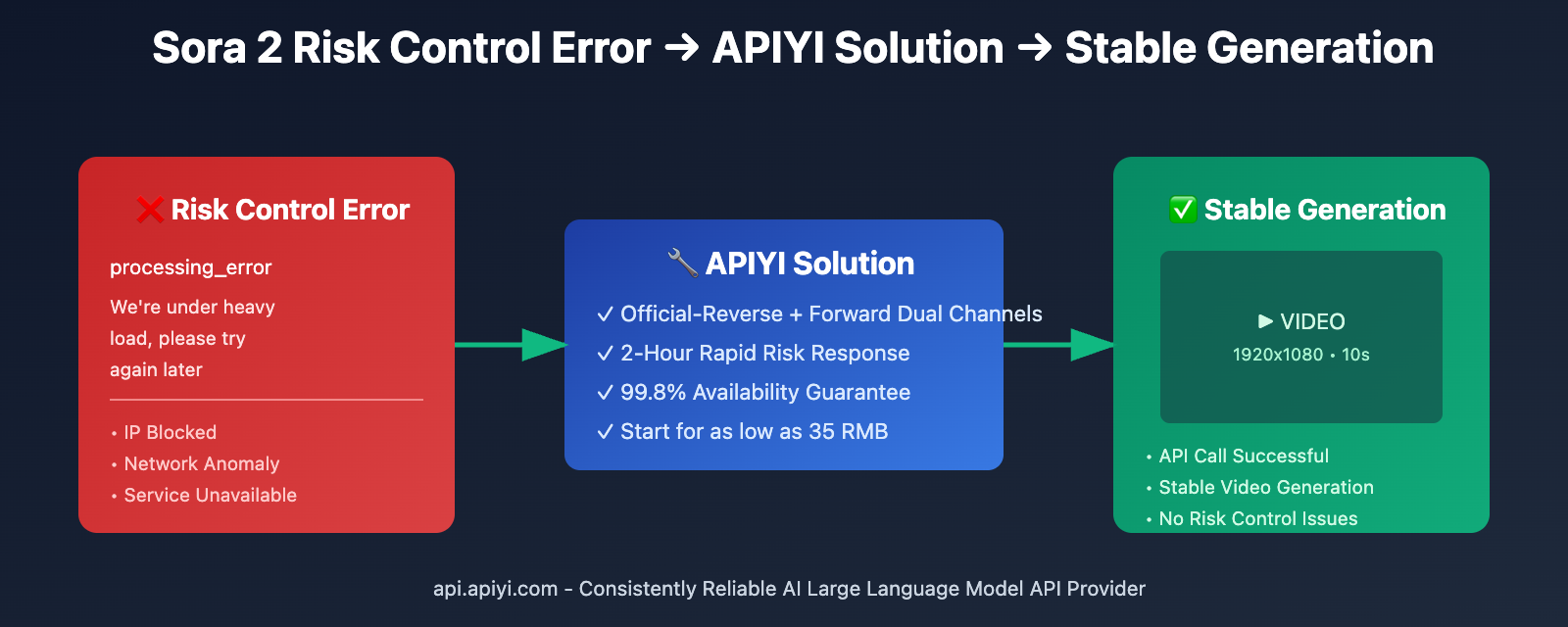 Sora 2 Risk Control Error → APIYI Solution → Stable Generation

❌ Risk Control Error

processing_error

We're under heavy load, please try again later

• IP Blocked
• Network Anomaly
• Service Unavailable

🔧 APIYI Solution

✓ Official-Reverse + Forward Dual Channels
✓ 2-Hour Rapid Risk Response
✓ 99.8% Availability Guarantee
✓ Start for as low as 35 RMB

✅ Stable Generation

▶ VIDEO
1920x1080 • 10s

• API Call Successful
• Stable Video Generation
• No Risk Control Issues

api.apiyi.com - Consistently Reliable AI Large Language Model API Provider